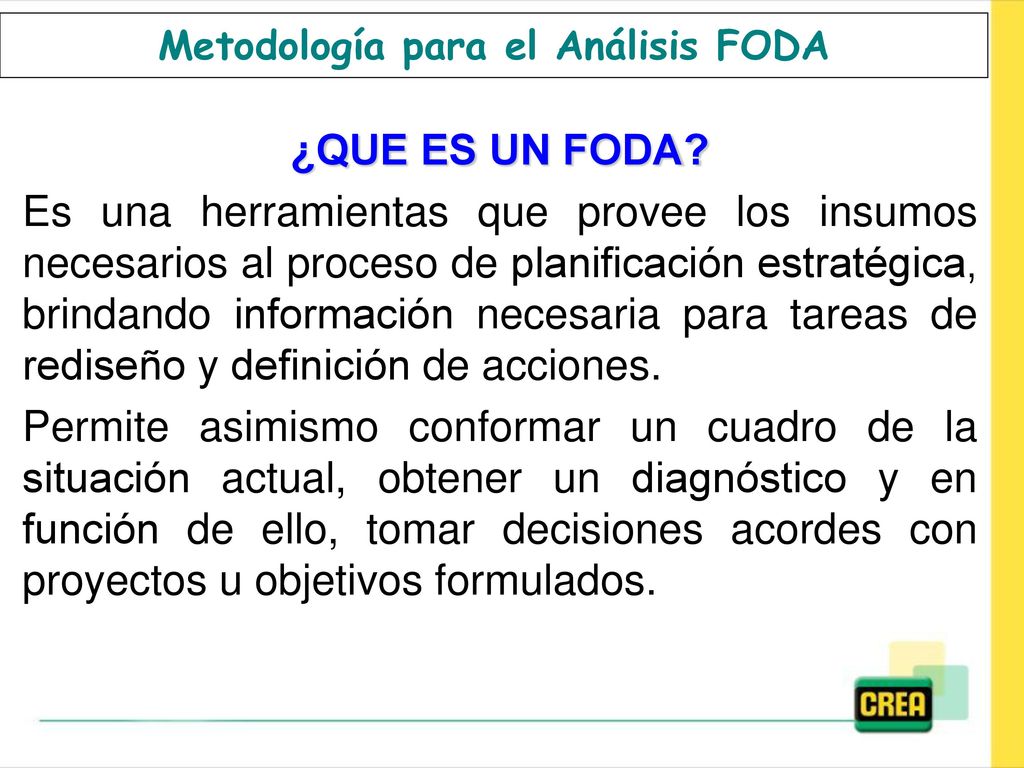 Metodología para el Análisis FODA

¿QUE ES UN FODA?

Es una herramientas que provee los insumos necesarios al proceso de planificación estratégica, brindando información necesaria para tareas de rediseño y definición de acciones.

Permite asimismo conformar un cuadro de la situación actual, obtener un diagnóstico y en función de ello, tomar decisiones acordes con proyectos u objetivos formulados.

CREA